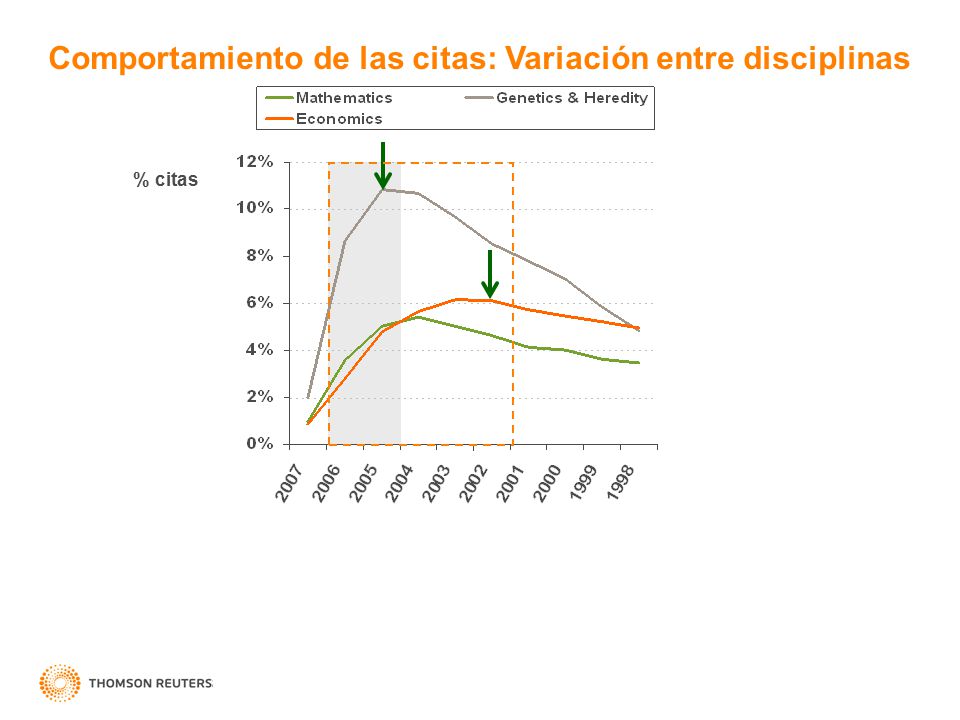 Comportamiento de las citas: Variación entre disciplinas

Mathematics
Genetics & Heredity
Economics

% citas

12%
10%
8%
6%
4%
2%
0%

2007
2006
2005
2004
2003
2002
2001
2000
1999
1998

THOMSON REUTERS